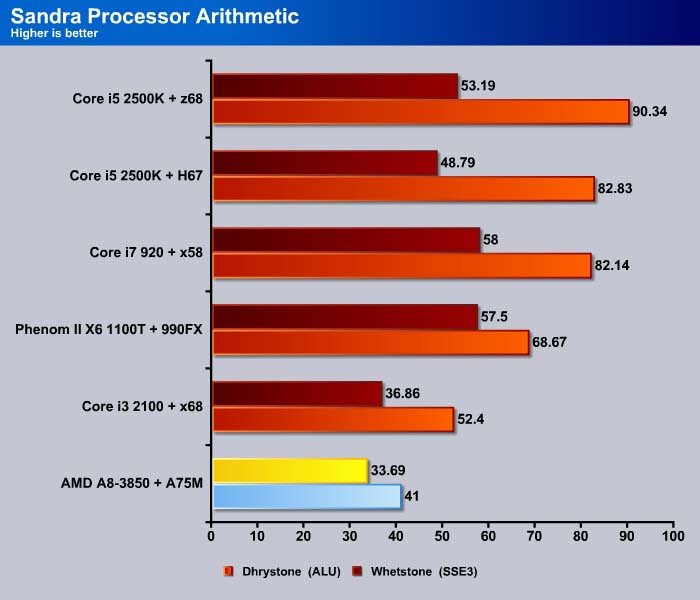 Sandra Processor Arithmetic
Higher is better

Core i5 2500K + z68
53.19
90.34

Core i5 2500K + H67
48.79
82.83

Core i7 920 + x58
58
82.14

Phenom II X6 1100T + 990FX
57.5
68.67

Core i3 2100 + x68
36.86
52.4

AMD A8-3850 + A75M
33.69
41

0 10 20 30 40 50 60 70 80 90 100

Dhrystone (ALU) Whetstone (SSE3)